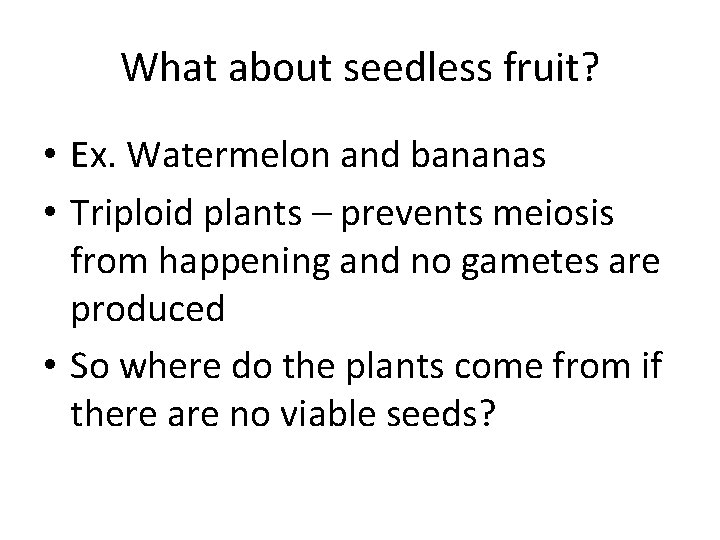 What about seedless fruit?

• Ex. Watermelon and bananas
• Triploid plants – prevents meiosis from happening and no gametes are produced
• So where do the plants come from if there are no viable seeds?